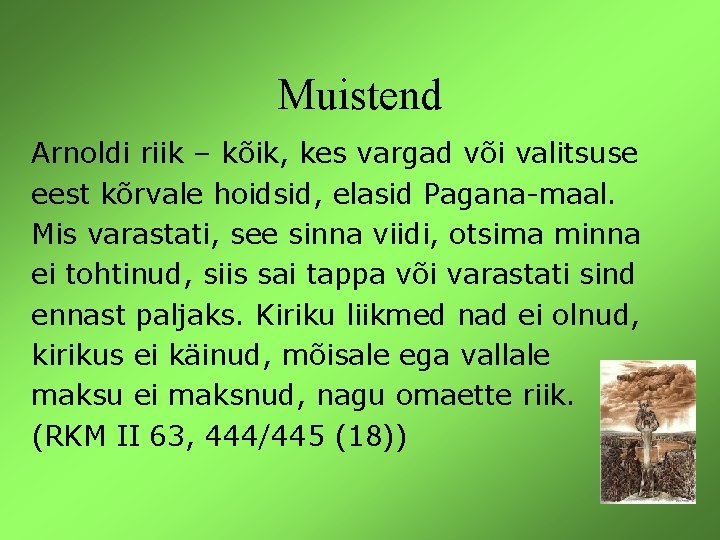 Muistend

Arnoldi riik – kõik, kes vargad või valitsuse eest kõrvale hoidsid, elasid Pagana-maal. Mis varastati, see sinna viidi, otsima minna ei tohtinud, siis sai tappa või varastati sind ennast paljaks. Kiriku liikmed nad ei olnud, kirikus ei käinud, mõisale ega vallale maksu ei maksnud, nagu omaette riik. (RKM II 63, 444/445 (18))